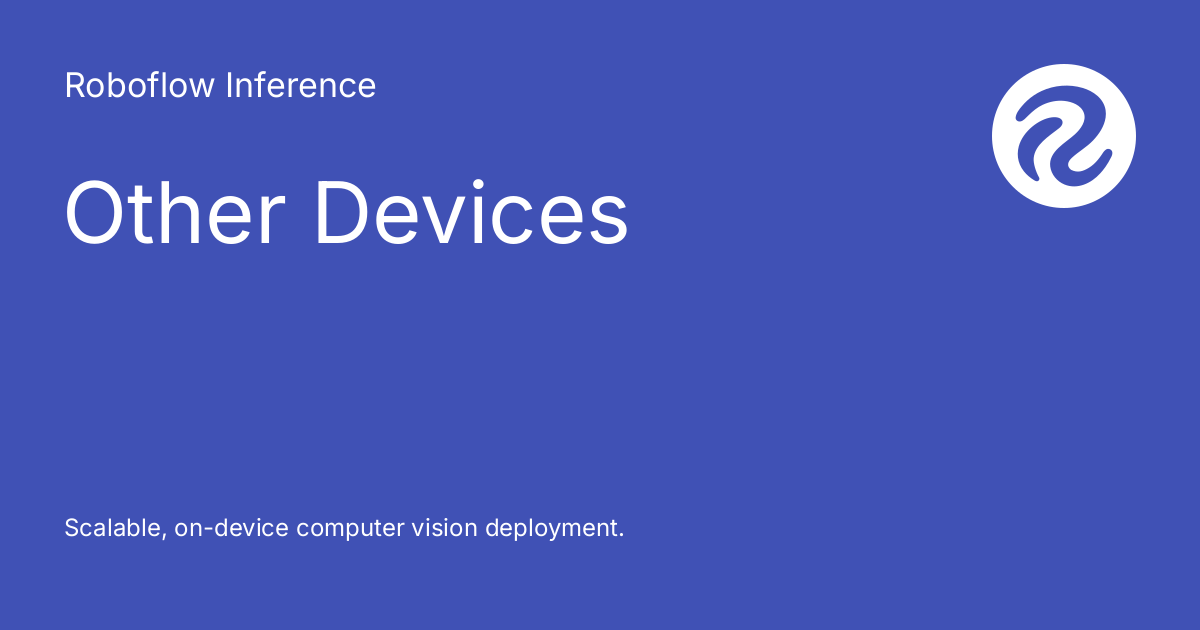 Roboflow Inference

Other Devices

Scalable, on-device computer vision deployment.